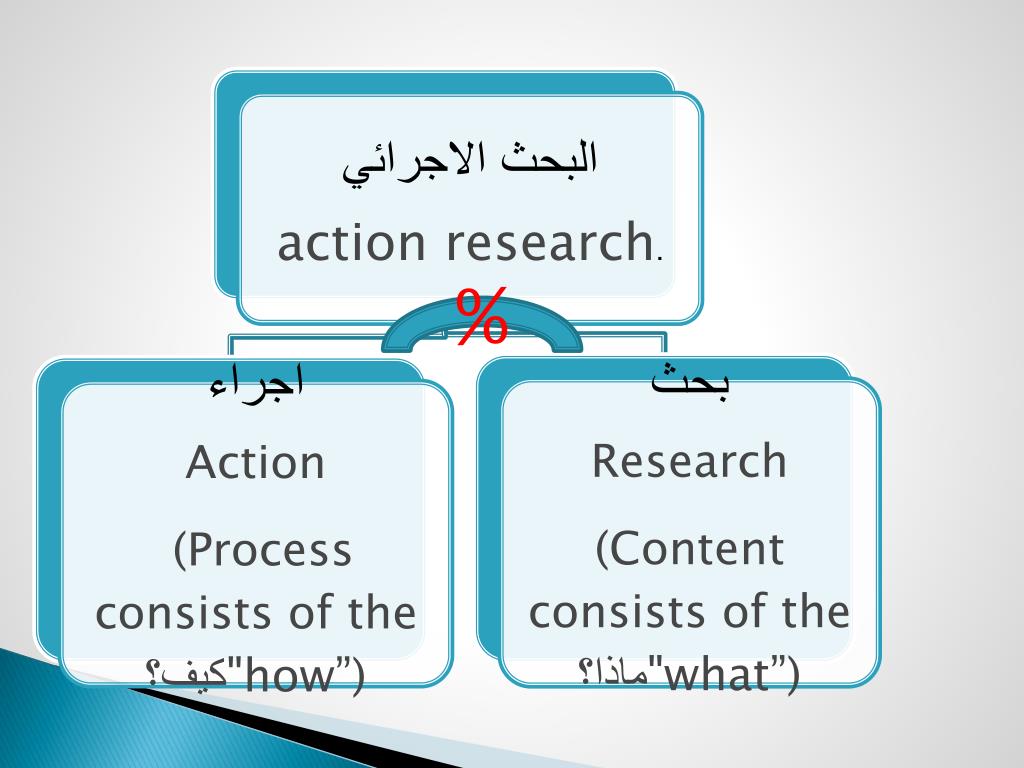 البحث الاجرائي
action research.

%

اجراء
Action
(Process consists of the كيف؟"how")

بحث
Research
(Content consists of the ماذا؟"what")